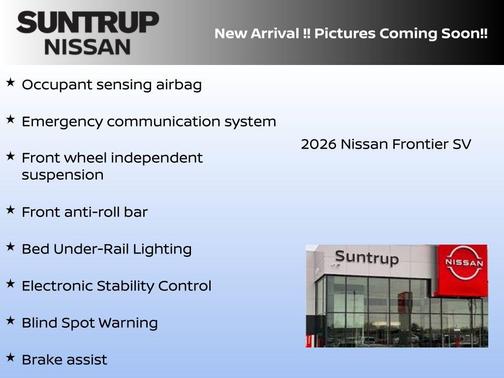 SUNTRUP
NISSAN

New Arrival !! Pictures Coming Soon!!

★ Occupant sensing airbag

★ Emergency communication system

★ Front wheel independent suspension

★ Front anti-roll bar

★ Bed Under-Rail Lighting

★ Electronic Stability Control

★ Blind Spot Warning

★ Brake assist

2026 Nissan Frontier SV

Suntrup

NISSAN